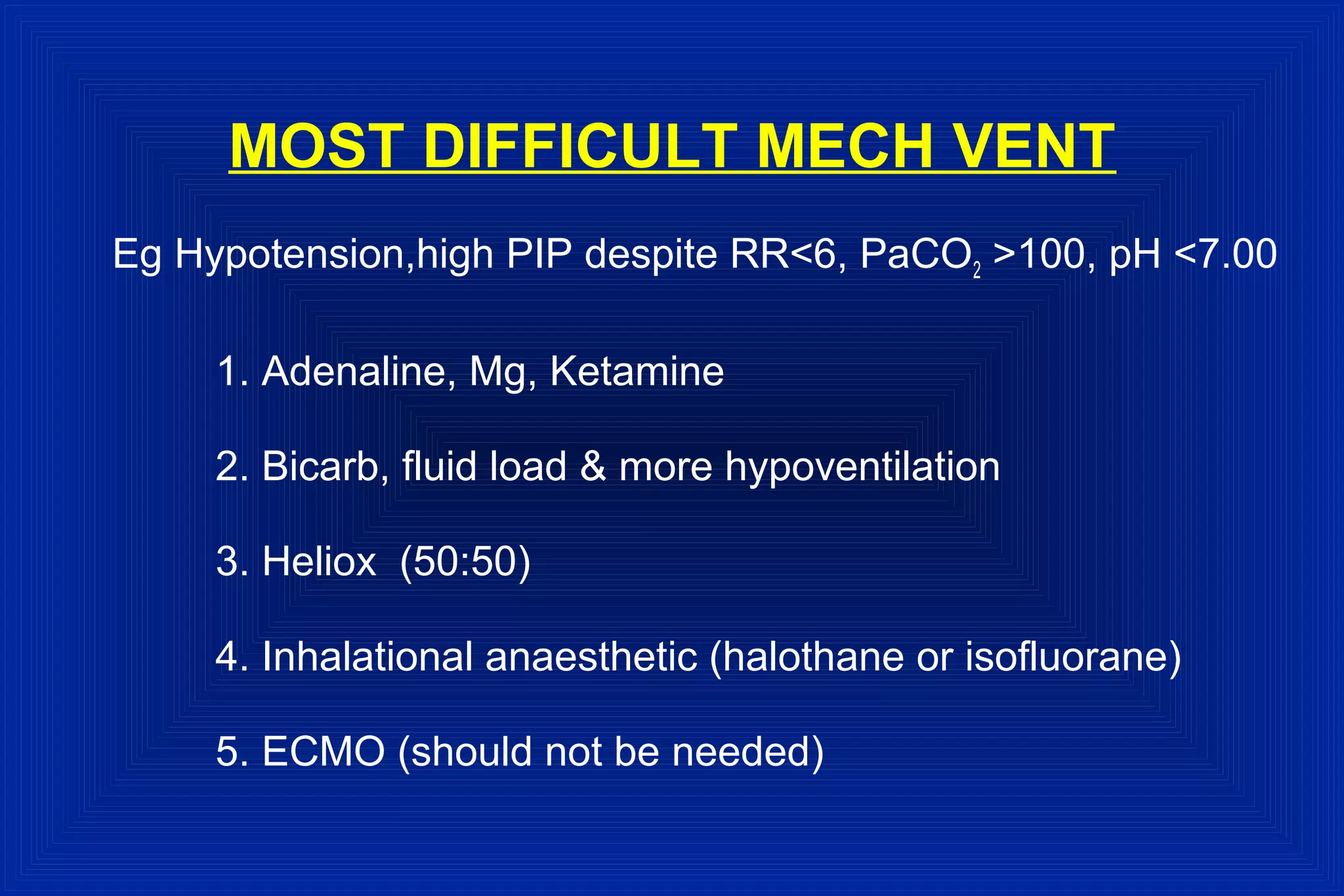 MOST DIFFICULT MECH VENT

Eg Hypotension,high PIP despite RR<6, $PaCO_2$ >100, pH <7.00

1. Adenaline, Mg, Ketamine

2. Bicarb, fluid load & more hypoventilation

3. Heliox (50:50)

4. Inhalational anaesthetic (halothane or isofluorane)

5. ECMO (should not be needed)